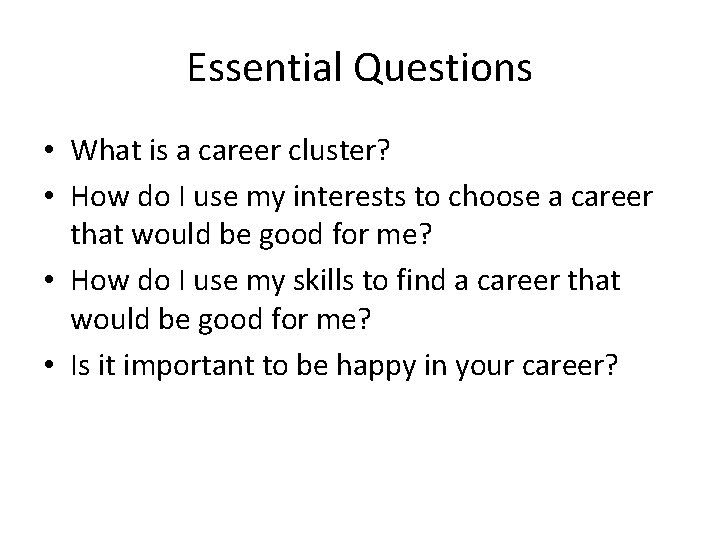 Essential Questions

• What is a career cluster?
• How do I use my interests to choose a career that would be good for me?
• How do I use my skills to find a career that would be good for me?
• Is it important to be happy in your career?